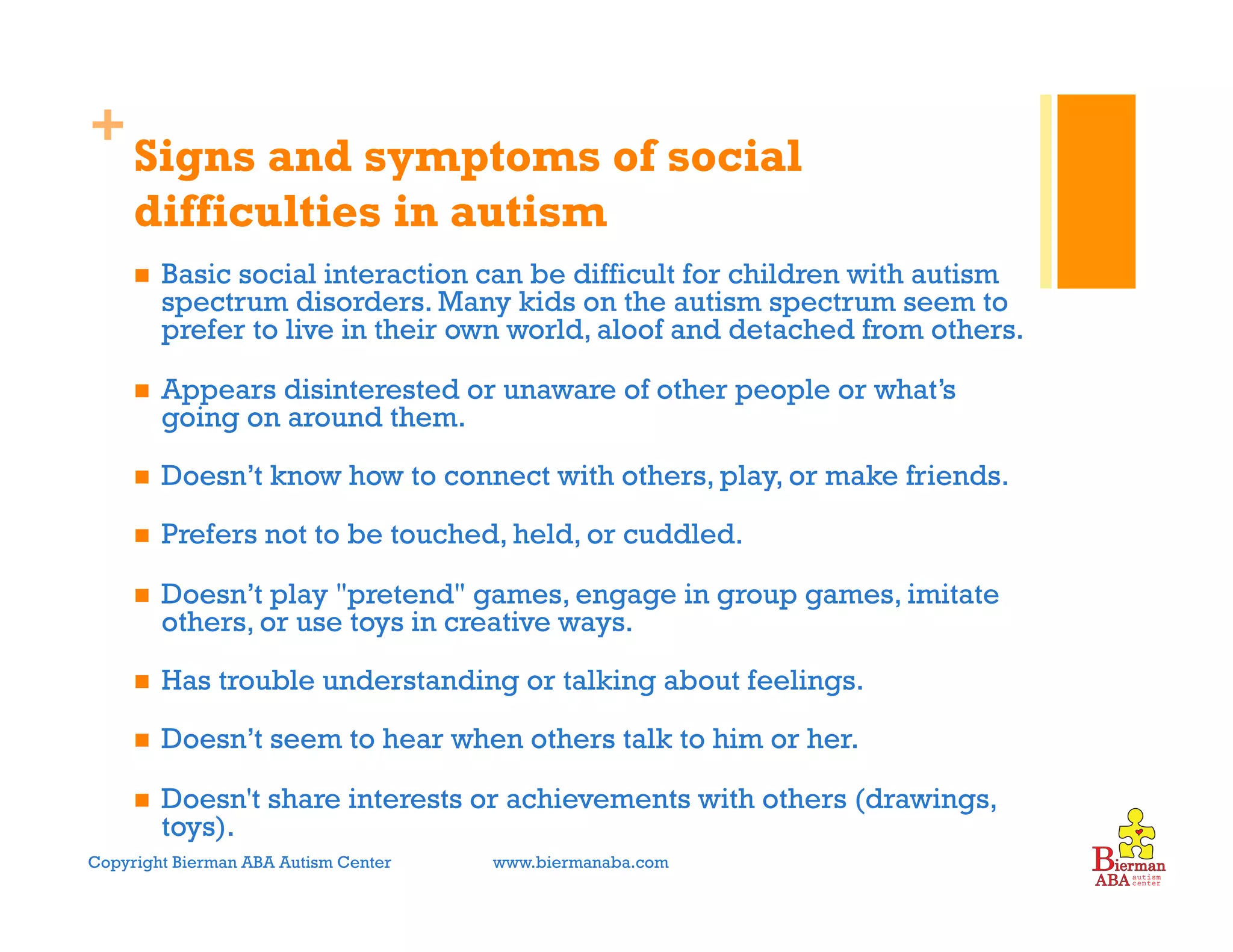 +
Signs and symptoms of social difficulties in autism

■ Basic social interaction can be difficult for children with autism spectrum disorders. Many kids on the autism spectrum seem to prefer to live in their own world, aloof and detached from others.

■ Appears disinterested or unaware of other people or what's going on around them.

■ Doesn't know how to connect with others, play, or make friends.

■ Prefers not to be touched, held, or cuddled.

■ Doesn't play "pretend" games, engage in group games, imitate others, or use toys in creative ways.

■ Has trouble understanding or talking about feelings.

■ Doesn't seem to hear when others talk to him or her.

■ Doesn't share interests or achievements with others (drawings, toys).

Copyright Bierman ABA Autism Center www.biermanaba.com

Bierman ABA autism center